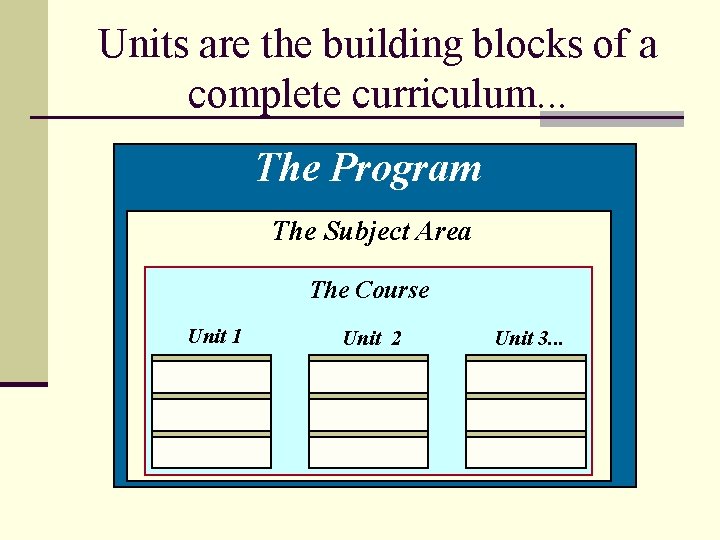 Units are the building blocks of a complete curriculum...

The Program

The Subject Area

The Course

Unit 1

Unit 2

Unit 3...